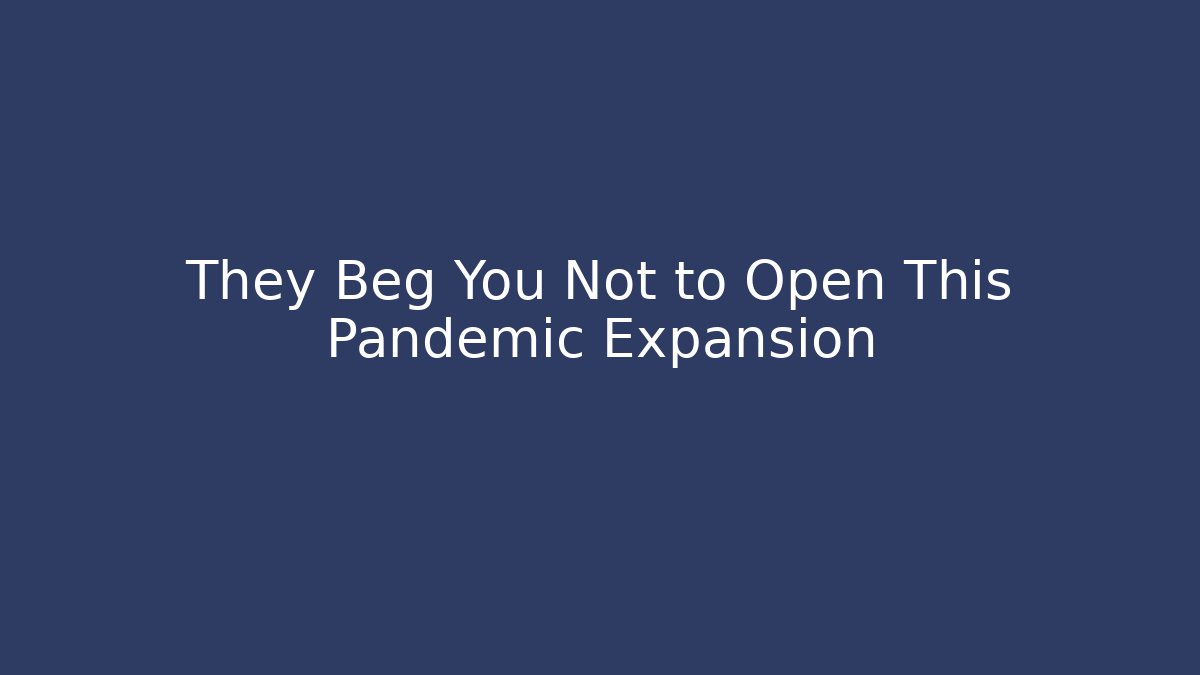 They Beg You Not to Open This Pandemic Expansion